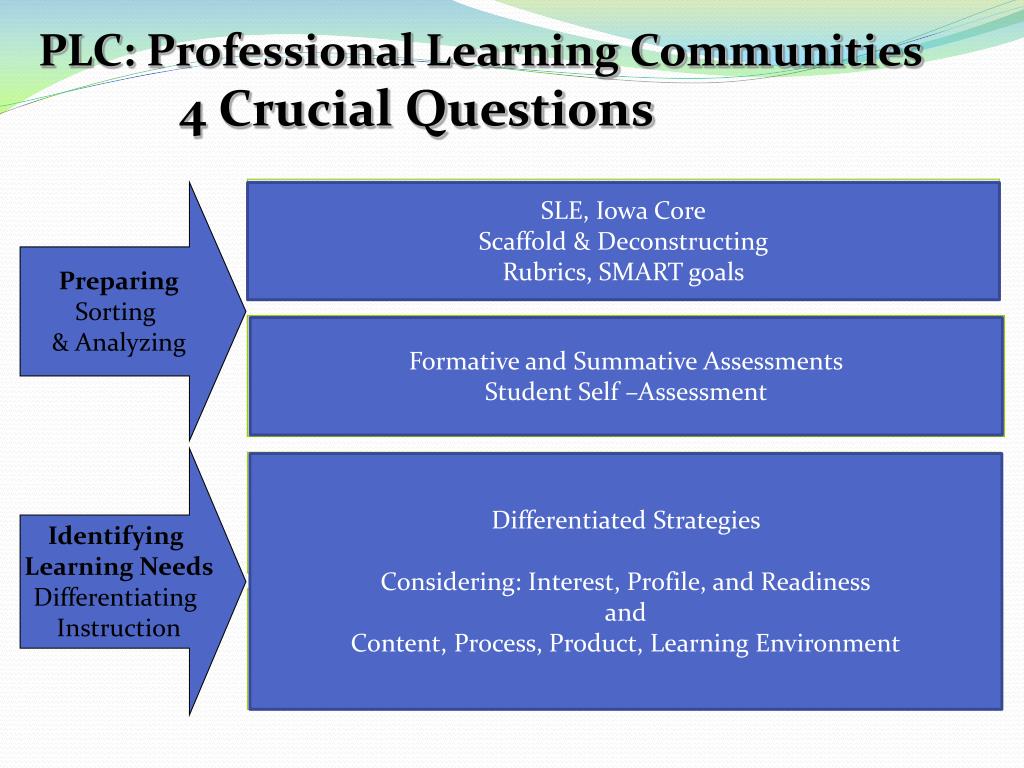 PLC: Professional Learning Communities
4 Crucial Questions

Preparing
Sorting
& Analyzing

SLE, Iowa Core
Scaffold & Deconstructing
Rubrics, SMART goals

Formative and Summative Assessments
Student Self –Assessment

Identifying
Learning Needs
Differentiating
Instruction

Differentiated Strategies

Considering: Interest, Profile, and Readiness
and
Content, Process, Product, Learning Environment